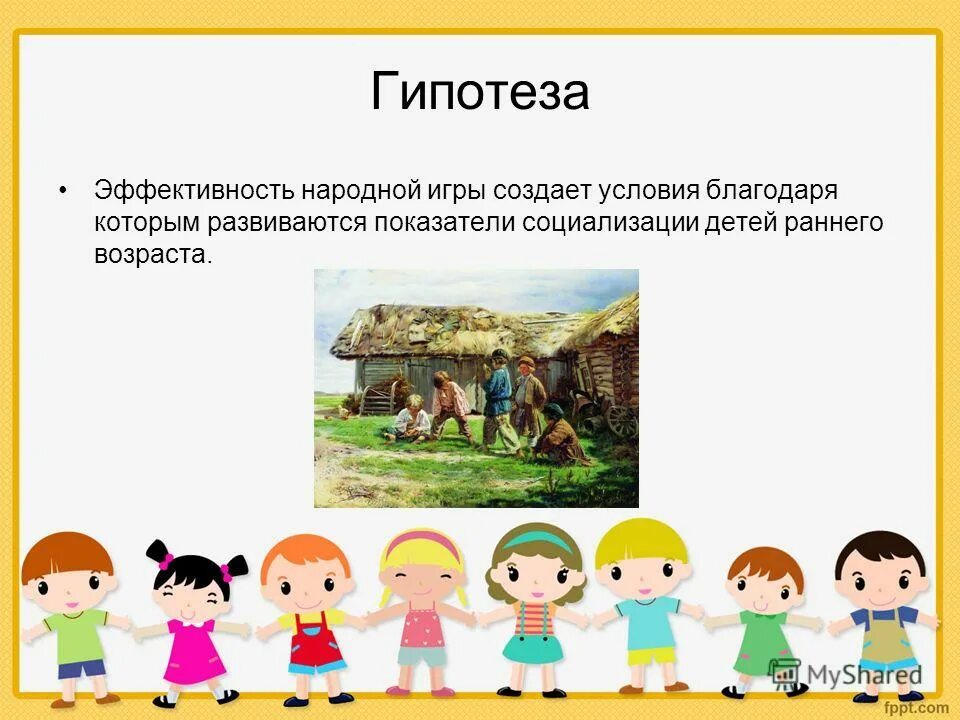 Гипотеза

• Эффективность народной игры создает условия благодаря которым развиваются показатели социализации детей раннего возраста.

MyShared

fppt.com